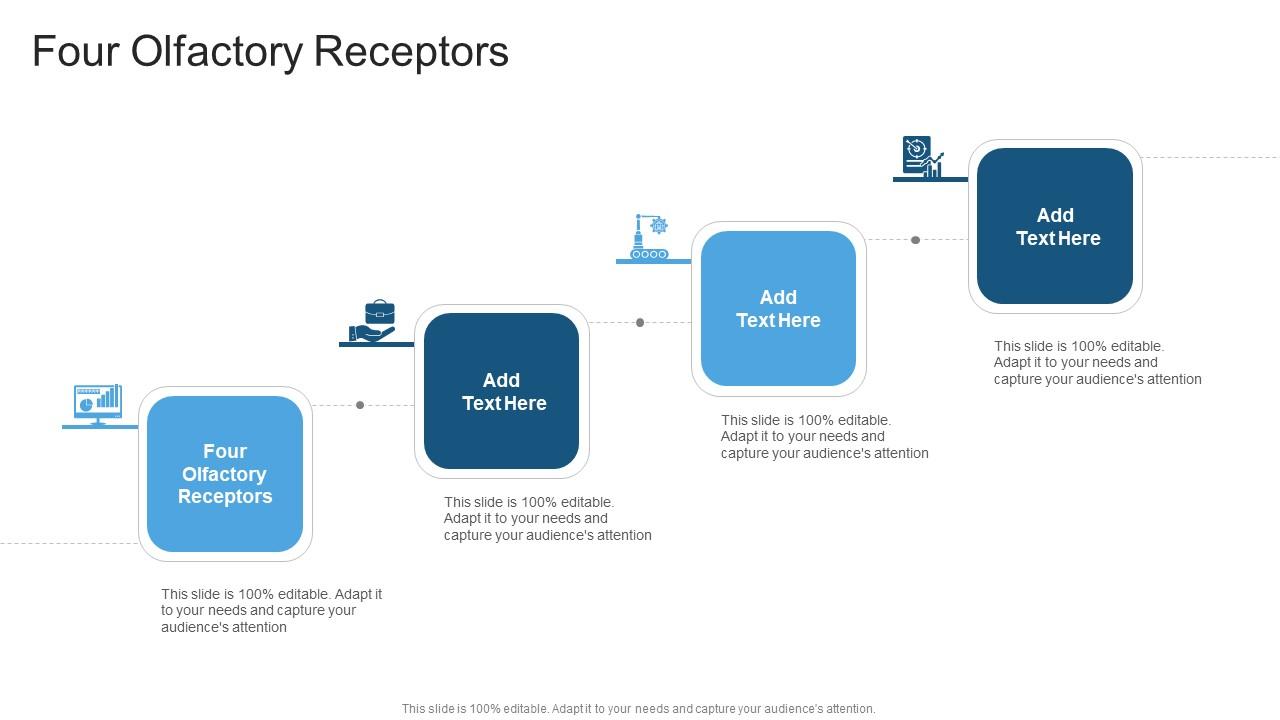 Four Olfactory Receptors

Four Olfactory Receptors

This slide is 100% editable. Adapt it to your needs and capture your audience's attention

Add Text Here

This slide is 100% editable. Adapt it to your needs and capture your audience's attention

Add Text Here

This slide is 100% editable. Adapt it to your needs and capture your audience's attention

Add Text Here

This slide is 100% editable. Adapt it to your needs and capture your audience's attention

This slide is 100% editable. Adapt it to your needs and capture your audience's attention.